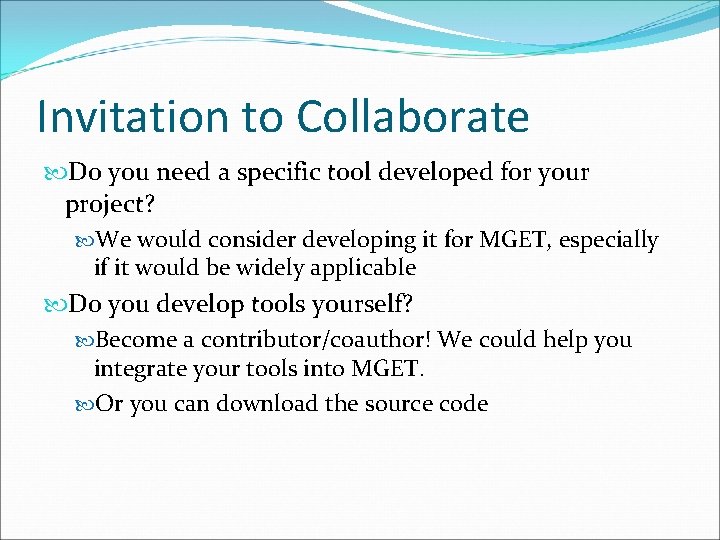 Invitation to Collaborate

Do you need a specific tool developed for your project?

We would consider developing it for MGET, especially if it would be widely applicable

Do you develop tools yourself?

Become a contributor/coauthor! We could help you integrate your tools into MGET.

Or you can download the source code